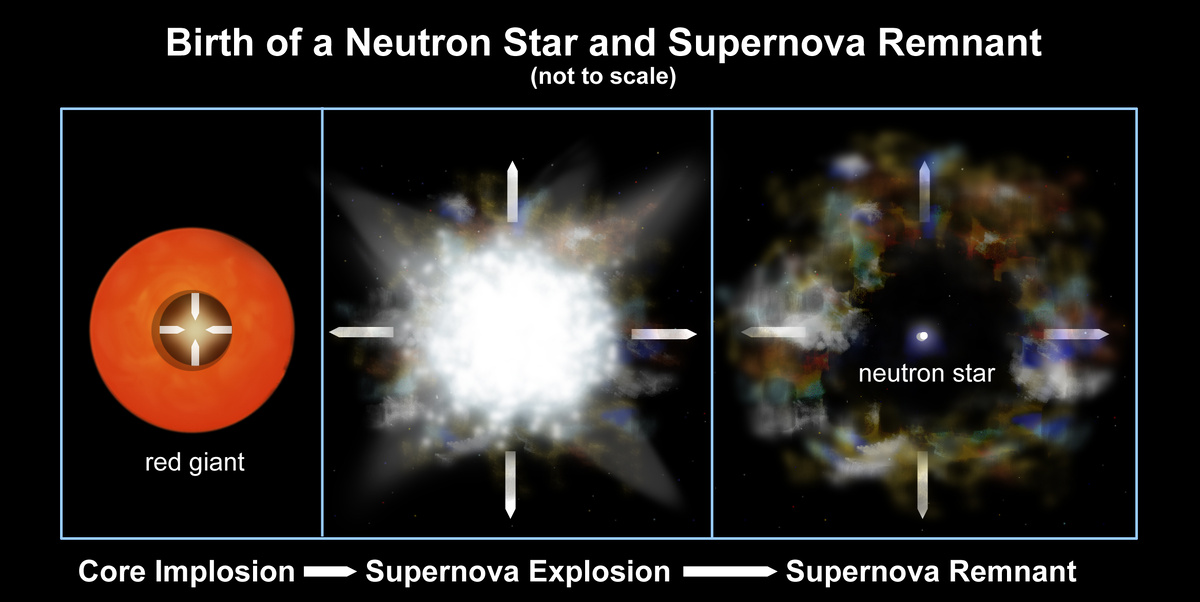 Birth of a Neutron Star and Supernova Remnant
(not to scale)

red giant

neutron star

Core Implosion Supernova Explosion Supernova Remnant